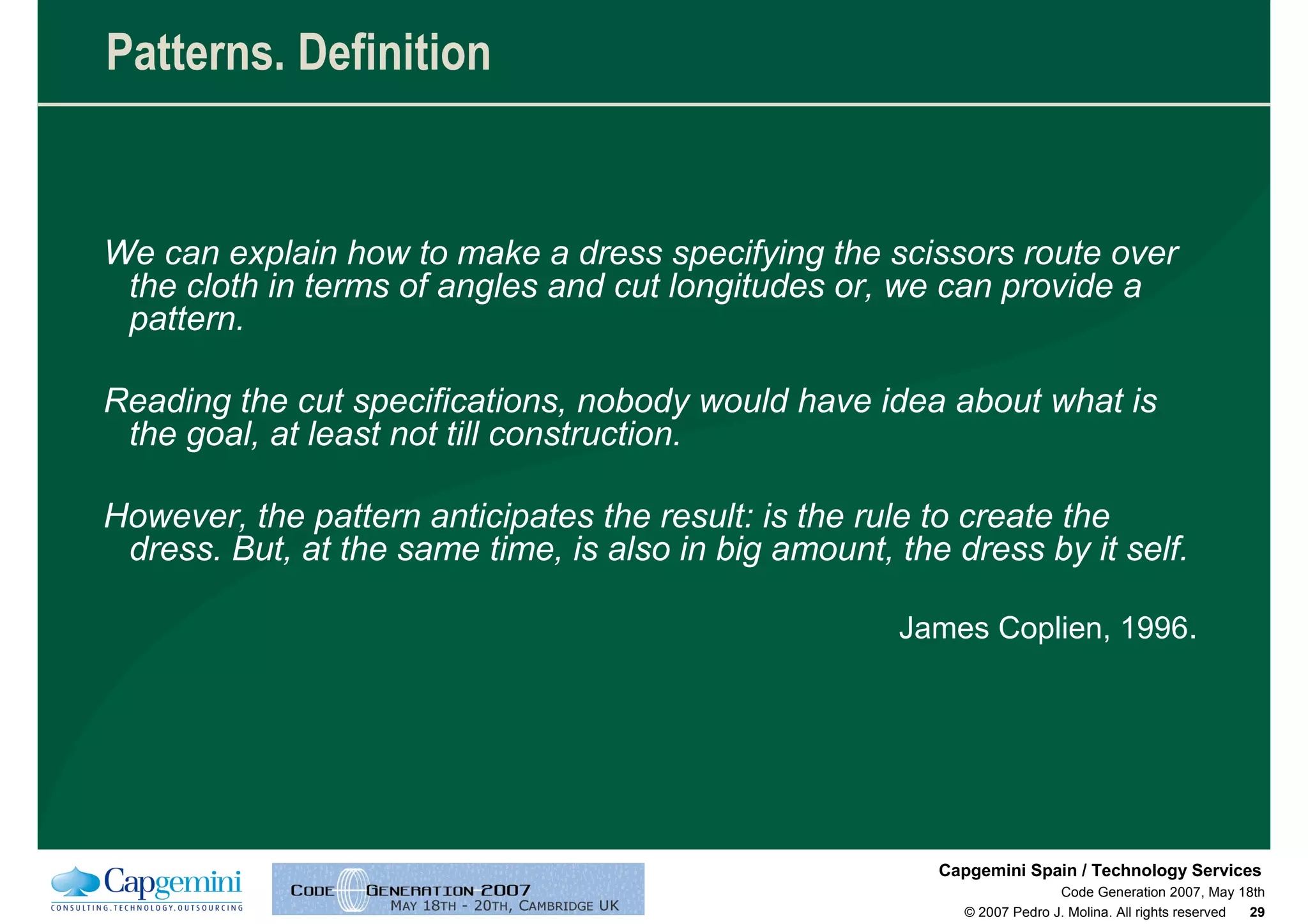 Patterns. Definition

We can explain how to make a dress specifying the scissors route over the cloth in terms of angles and cut longitudes or, we can provide a pattern.

Reading the cut specifications, nobody would have idea about what is the goal, at least not till construction.

However, the pattern anticipates the result: is the rule to create the dress. But, at the same time, is also in big amount, the dress by it self.

James Coplien, 1996.

Capgemini
CONSULTING.TECHNOLOGY.OUTSOURCING

CODE GENERATION 2007
MAY 18TH - 20TH, CAMBRIDGE UK

Capgemini Spain / Technology Services
Code Generation 2007, May 18th
© 2007 Pedro J. Molina. All rights reserved 29